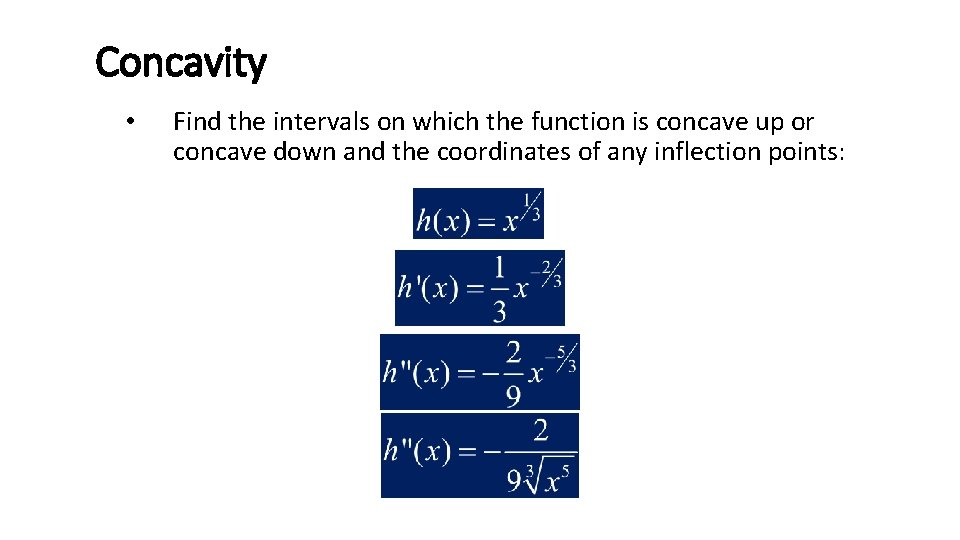 Concavity

• Find the intervals on which the function is concave up or concave down and the coordinates of any inflection points:

$h(x) = x^{1/3}$

$h'(x) = \frac{1}{3}x^{-2/3}$

$h''(x) = -\frac{2}{9}x^{-5/3}$

$h''(x) = -\frac{2}{9\sqrt[3]{x^5}}$